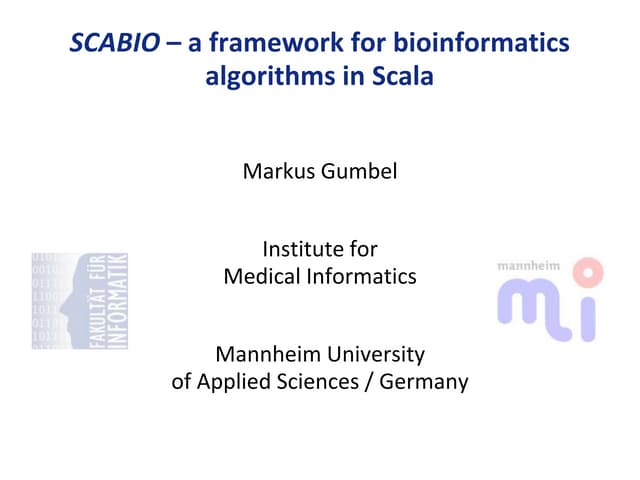 SCABIO – a framework for bioinformatics algorithms in Scala

Markus Gumbel

Institute for Medical Informatics

Mannheim University of Applied Sciences / Germany

FAKULTÄT FÜR INFORMATIK

mannheim
mi